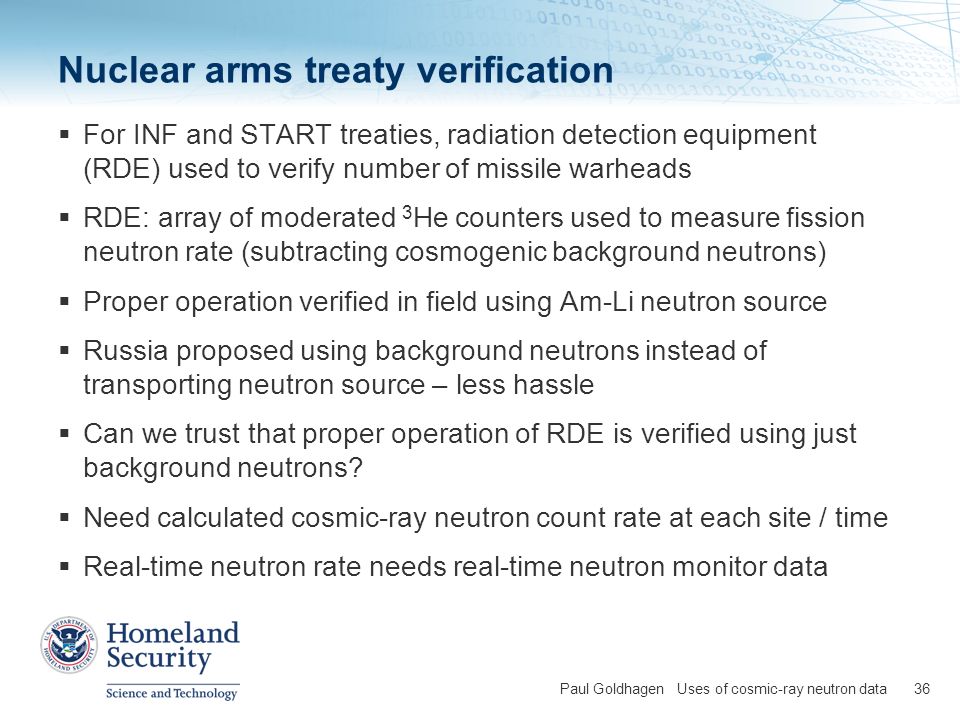 Nuclear arms treaty verification

▪ For INF and START treaties, radiation detection equipment (RDE) used to verify number of missile warheads

▪ RDE: array of moderated $^3$He counters used to measure fission neutron rate (subtracting cosmogenic background neutrons)

▪ Proper operation verified in field using Am-Li neutron source

▪ Russia proposed using background neutrons instead of transporting neutron source – less hassle

▪ Can we trust that proper operation of RDE is verified using just background neutrons?

▪ Need calculated cosmic-ray neutron count rate at each site / time

▪ Real-time neutron rate needs real-time neutron monitor data

U.S. DEPARTMENT OF HOMELAND SECURITY

Homeland Security

Science and Technology

Paul Goldhagen Uses of cosmic-ray neutron data 36